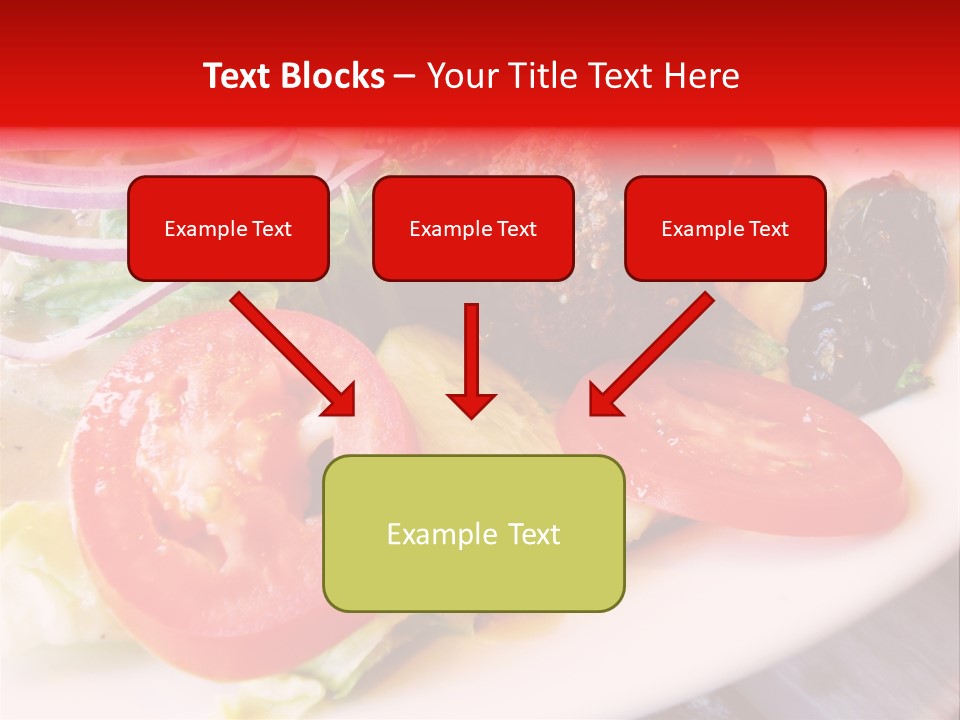 Text Blocks – Your Title Text Here

Example Text

Example Text

Example Text

Example Text